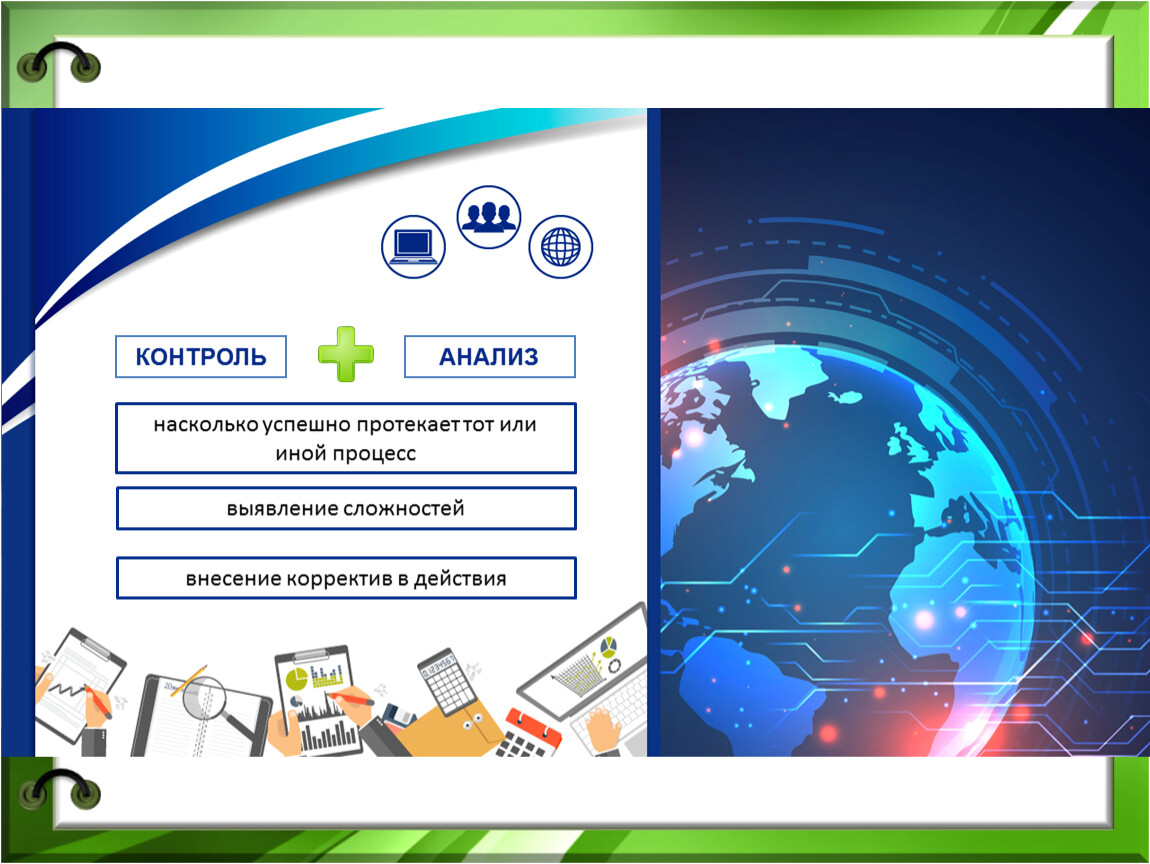 КОНТРОЛЬ

АНАЛИЗ

насколько успешно протекает тот или иной процесс

выявление сложностей

внесение корректив в действия